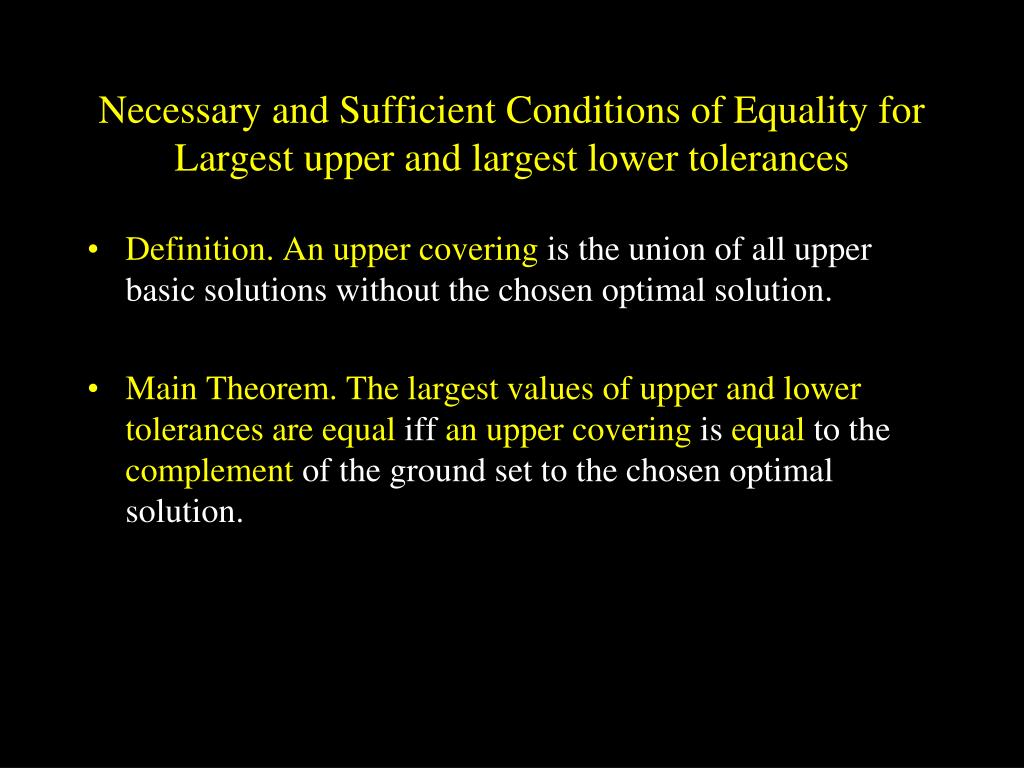 Necessary and Sufficient Conditions of Equality for Largest upper and largest lower tolerances

• Definition. An upper covering is the union of all upper basic solutions without the chosen optimal solution.

• Main Theorem. The largest values of upper and lower tolerances are equal iff an upper covering is equal to the complement of the ground set to the chosen optimal solution.